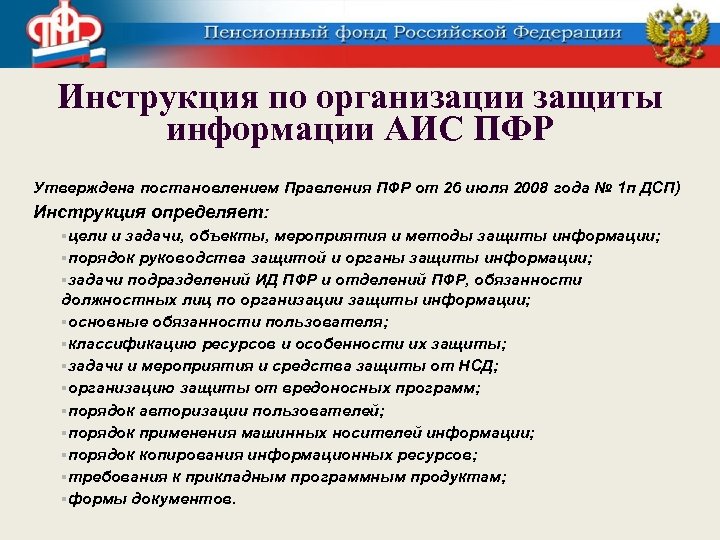 ПФР

Пенсионный фонд Российской Федерации

Инструкция по организации защиты информации АИС ПФР

Утверждена постановлением Правления ПФР от 26 июля 2008 года № 1п ДСП)

Инструкция определяет:

▪цели и задачи, объекты, мероприятия и методы защиты информации;
▪порядок руководства защитой и органы защиты информации;
▪задачи подразделений ИД ПФР и отделений ПФР, обязанности должностных лиц по организации защиты информации;
▪основные обязанности пользователя;
▪классификацию ресурсов и особенности их защиты;
▪задачи и мероприятия и средства защиты от НСД;
▪организацию защиты от вредоносных программ;
▪порядок авторизации пользователей;
▪порядок применения машинных носителей информации;
▪порядок копирования информационных ресурсов;
▪требования к прикладным программным продуктам;
▪формы документов.